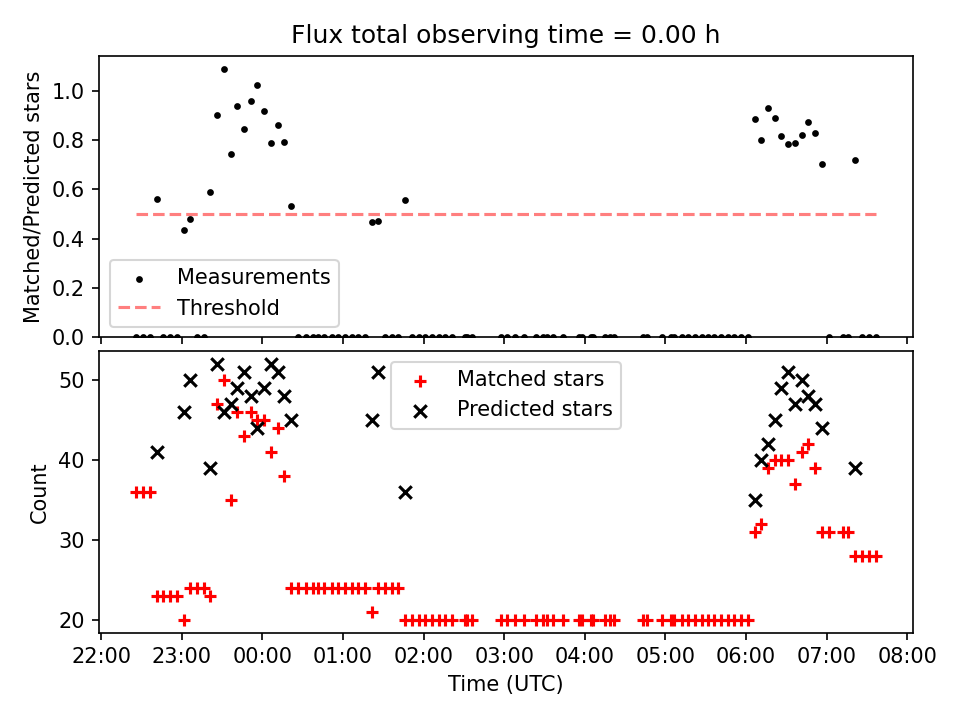 Flux total observing time = 0.00 h

Matched/Predicted stars

1.0
0.8
0.6
0.4
0.2
0.0

Measurements
Threshold

Count

50
40
30
20

Matched stars
Predicted stars

22:00
23:00
00:00
01:00
02:00
03:00
04:00
05:00
06:00
07:00
08:00

Time (UTC)